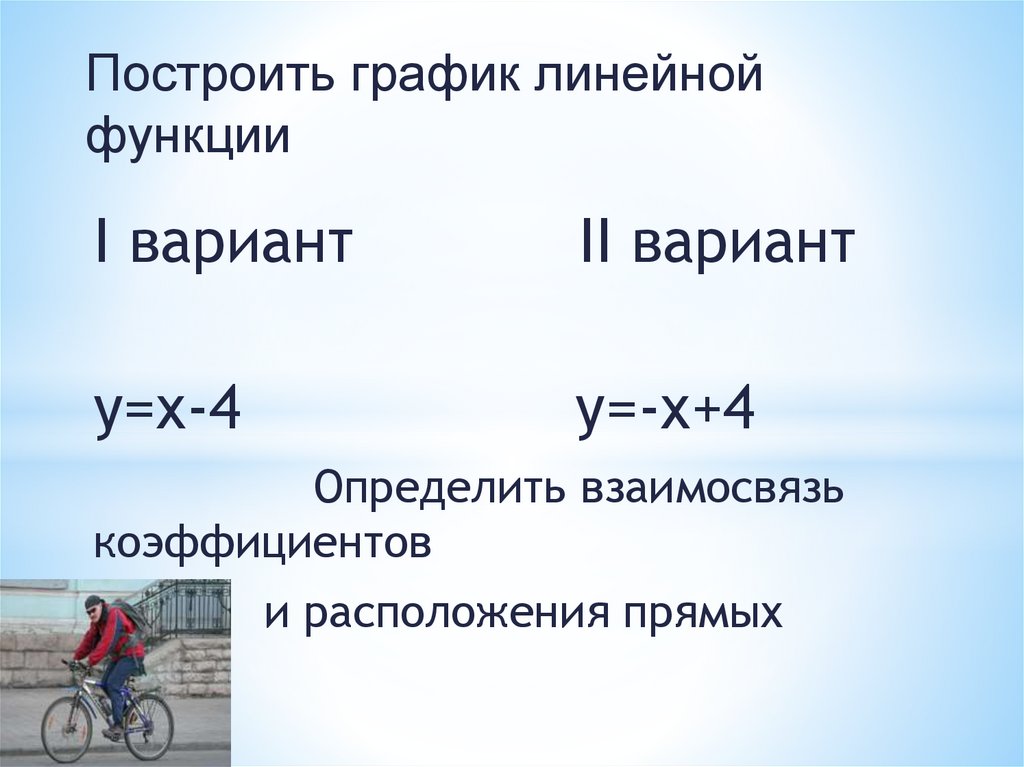 Построить график линейной функции

I вариант

II вариант

$y=x-4$

$y=-x+4$

Определить взаимосвязь коэффициентов

и расположения прямых